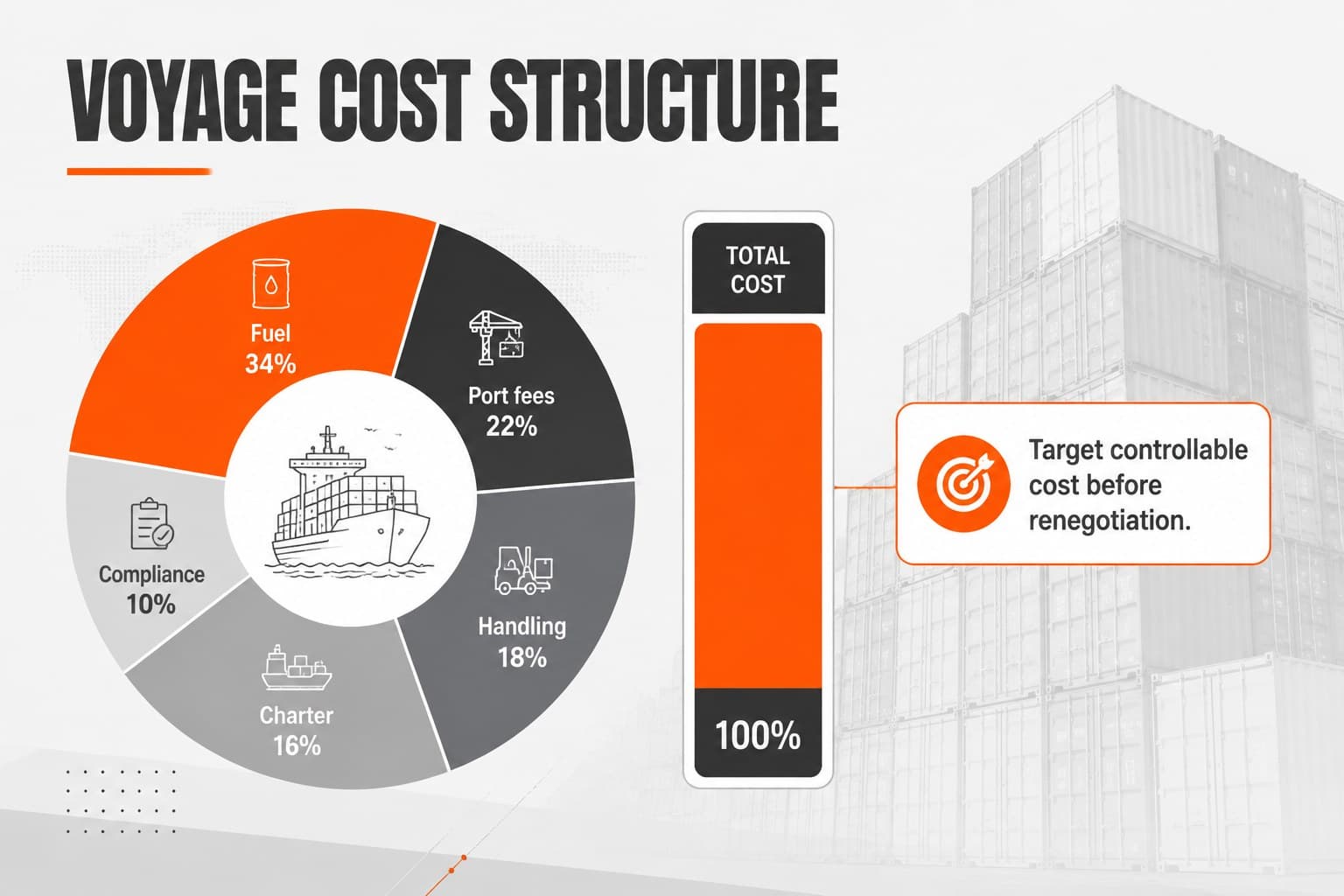 VOYAGE COST STRUCTURE

Fuel
34%

Port fees
22%

Handling
18%

Charter
16%

Compliance
10%

TOTAL COST

100%

Target controllable cost before renegotiation.